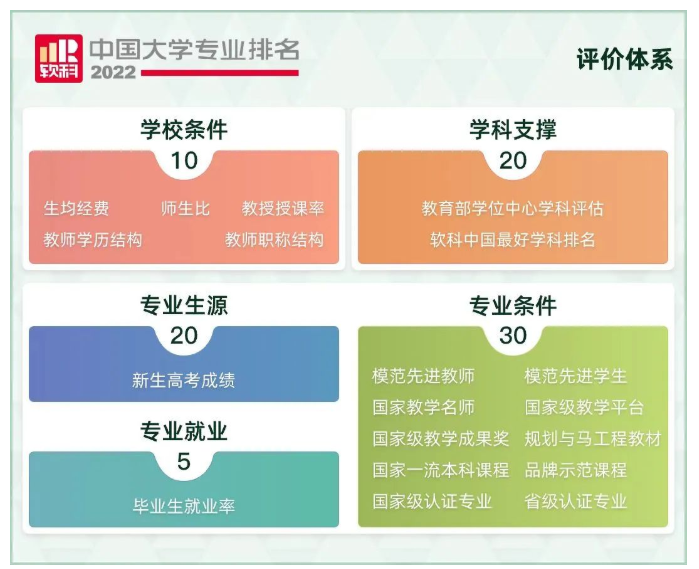 软科 中国大学专业排名 2022

评价体系

学校条件
10
生均经费 师生比 教授授课率
教师学历结构 教师职称结构

学科支撑
20
教育部学位中心学科评估
软科中国最好学科排名

专业生源
20
新生高考成绩

专业就业
5
毕业生就业率

专业条件
30
模范先进教师 模范先进学生
国家教学名师 国家级教学平台
国家级教学成果奖 规划与马工程教材
国家一流本科课程 品牌示范课程
国家级认证专业 省级认证专业